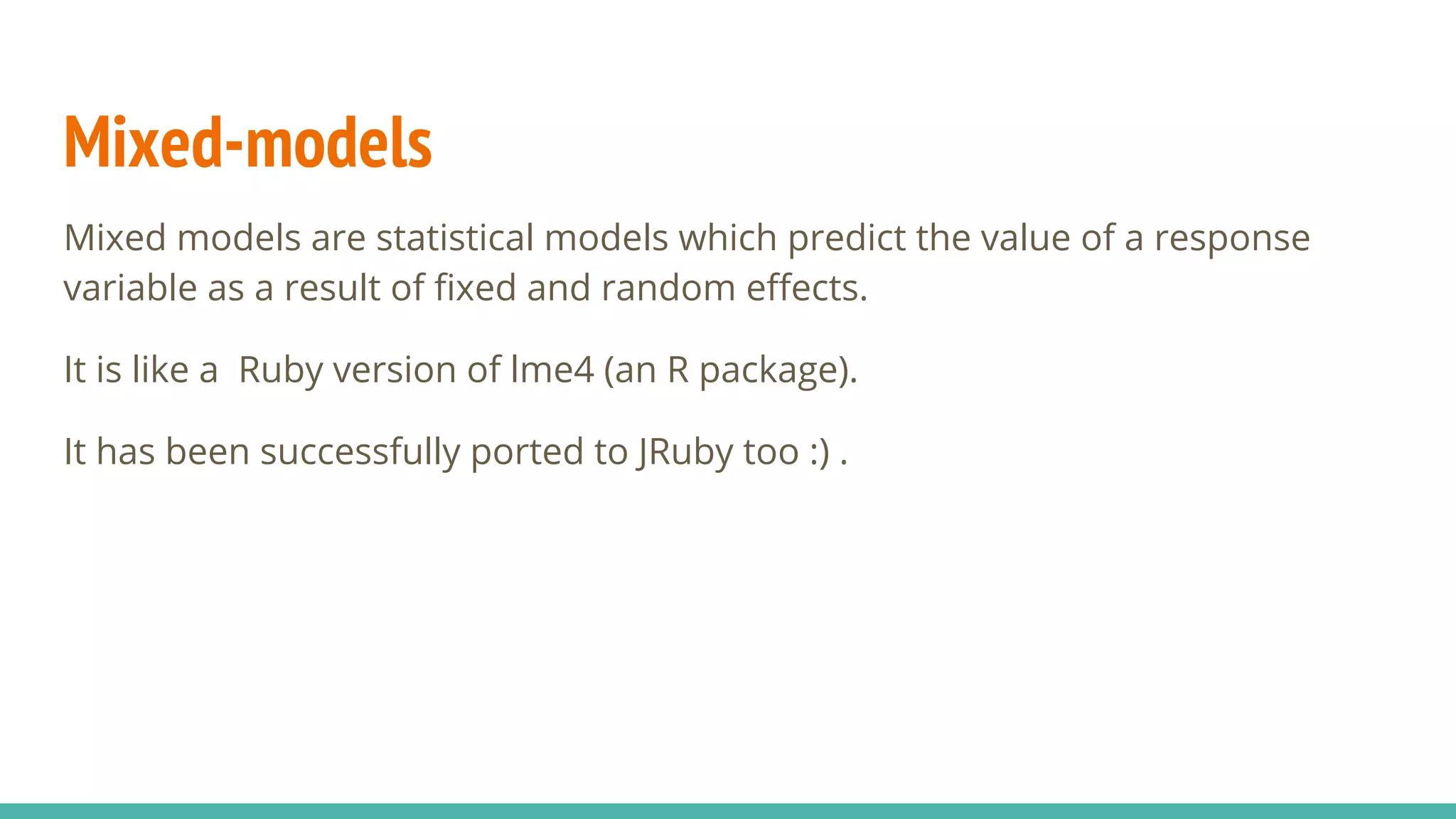 Mixed-models

Mixed models are statistical models which predict the value of a response variable as a result of fixed and random effects.

It is like a  Ruby version of lme4 (an R package).

It has been successfully ported to JRuby too :) .